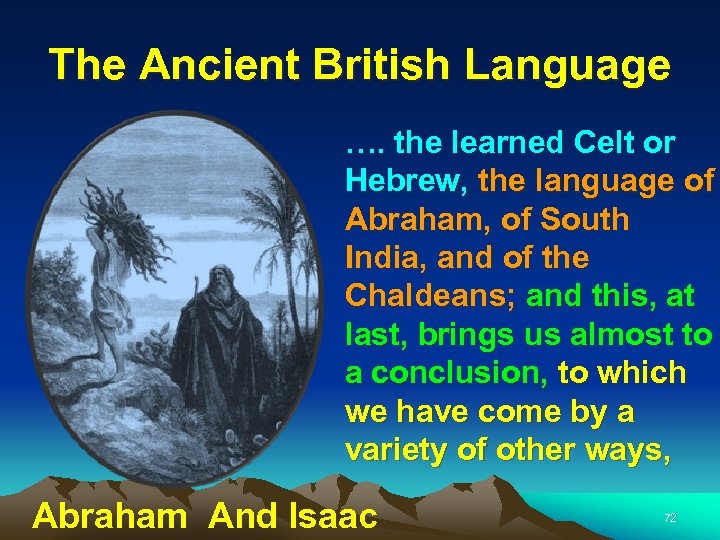 The Ancient British Language

…. the learned Celt or Hebrew, the language of Abraham, of South India, and of the Chaldeans; and this, at last, brings us almost to a conclusion, to which we have come by a variety of other ways,

Abraham And Isaac

72